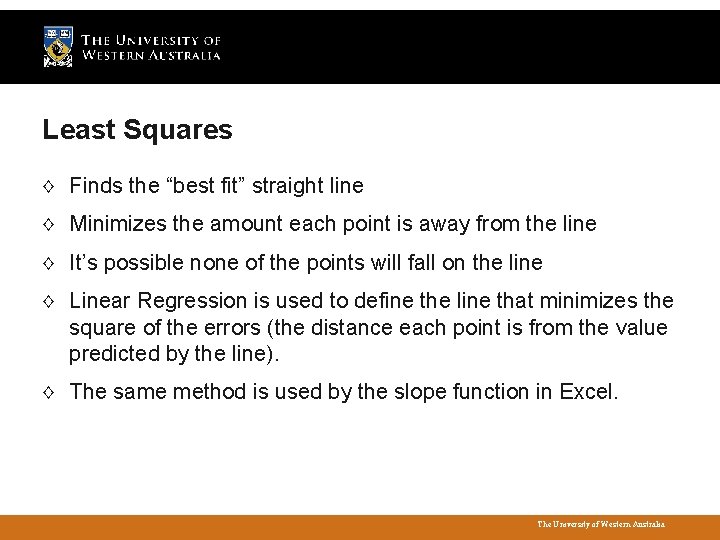 THE UNIVERSITY OF WESTERN AUSTRALIA

Least Squares

◊ Finds the “best fit” straight line

◊ Minimizes the amount each point is away from the line

◊ It’s possible none of the points will fall on the line

◊ Linear Regression is used to define the line that minimizes the square of the errors (the distance each point is from the value predicted by the line).

◊ The same method is used by the slope function in Excel.

The University of Western Australia